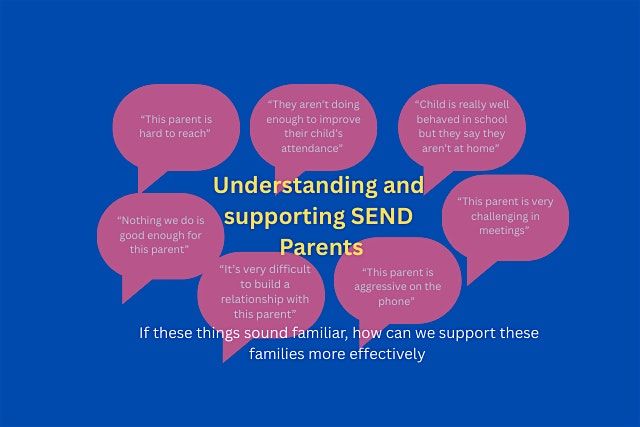 "This parent is hard to reach"

"They aren't doing enough to improve their child's attendance"

"Child is really well behaved in school but they say they aren't at home"

Understanding and supporting SEND Parents

"Nothing we do is good enough for this parent"

"This parent is very challenging in meetings"

"It's very difficult to build a relationship with this parent"

"This parent is aggressive on the phone"

If these things sound familiar, how can we support these families more effectively